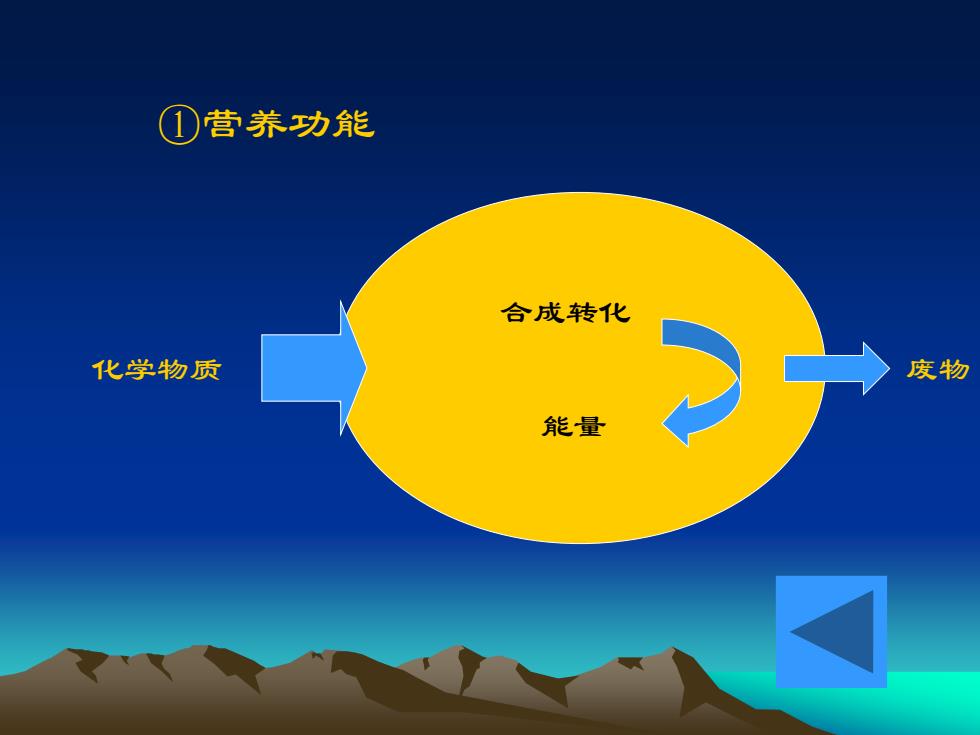 ①营养功能

化学物质

合成转化

能量

废物